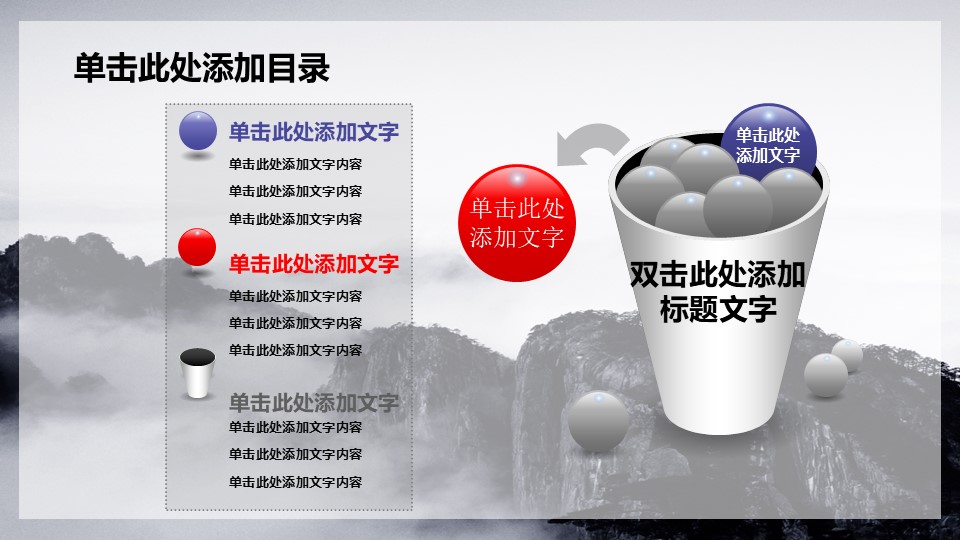 单击此处添加目录

单击此处添加文字
单击此处添加文字内容
单击此处添加文字内容
单击此处添加文字内容

单击此处添加文字
单击此处添加文字内容
单击此处添加文字内容
单击此处添加文字内容

单击此处添加文字
单击此处添加文字内容
单击此处添加文字内容
单击此处添加文字内容

单击此处添加文字

单击此处添加文字

双击此处添加标题文字